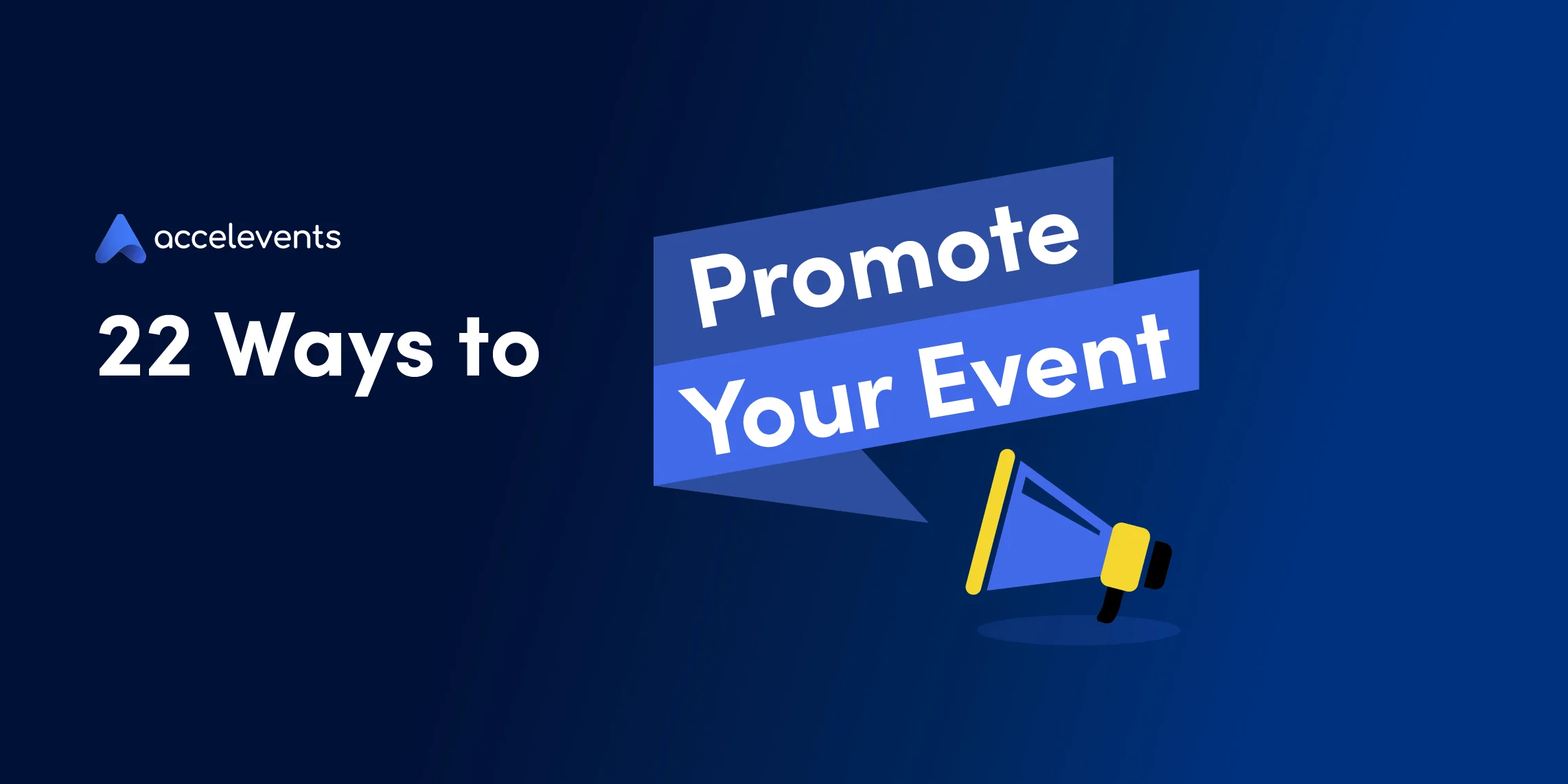 accelevents

22 Ways to

Promote
Your Event